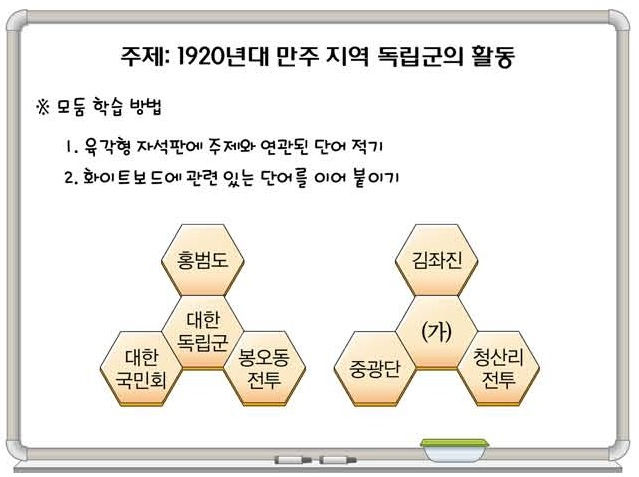 주제: 1920년대 만주 지역 독립군의 활동

※ 모둠 학습 방법

1. 육각형 자석판에 주제와 연관된 단어 적기

2. 화이트보드에 관련 있는 단어를 이어 붙이기

홍범도

대한 독립군

대한 국민회

봉오동 전투

김좌진

(가)

중광단

청산리 전투